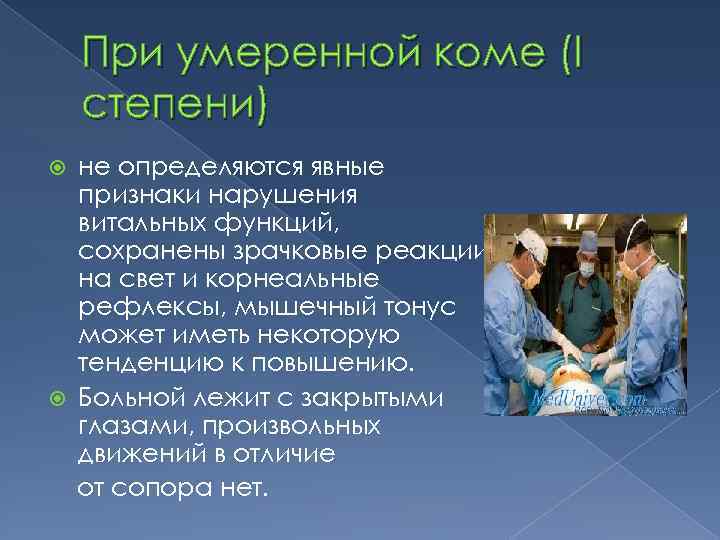 При умеренной коме (I степени)

не определяются явные признаки нарушения витальных функций, сохранены зрачковые реакции на свет и корнеальные рефлексы, мышечный тонус может иметь некоторую тенденцию к повышению.

Больной лежит с закрытыми глазами, произвольных движений в отличие от сопора нет.

MedUniver.com